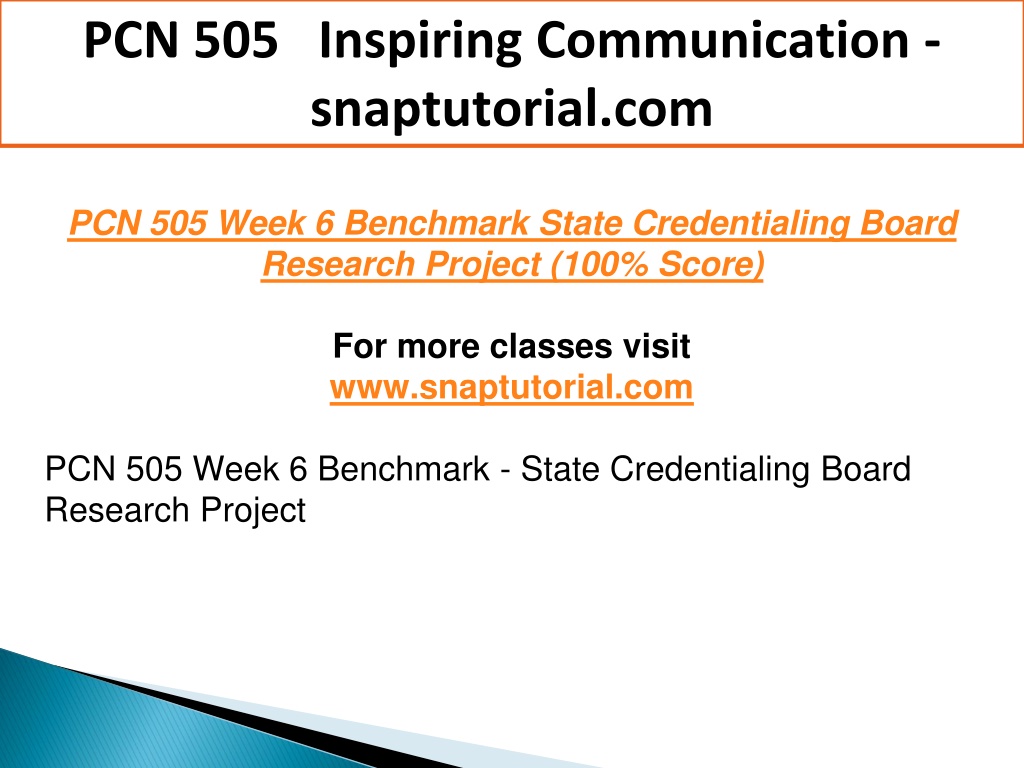 PCN 505 Inspiring Communication - snaptutorial.com

PCN 505 Week 6 Benchmark State Credentialing Board Research Project (100% Score)

For more classes visit
www.snaptutorial.com

PCN 505 Week 6 Benchmark - State Credentialing Board Research Project